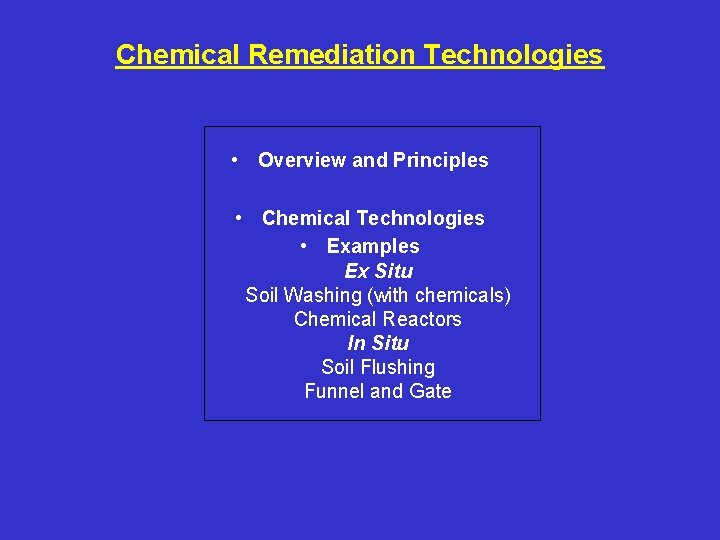 Chemical Remediation Technologies

• Overview and Principles

• Chemical Technologies
• Examples
Ex Situ
Soil Washing (with chemicals)
Chemical Reactors
In Situ
Soil Flushing
Funnel and Gate